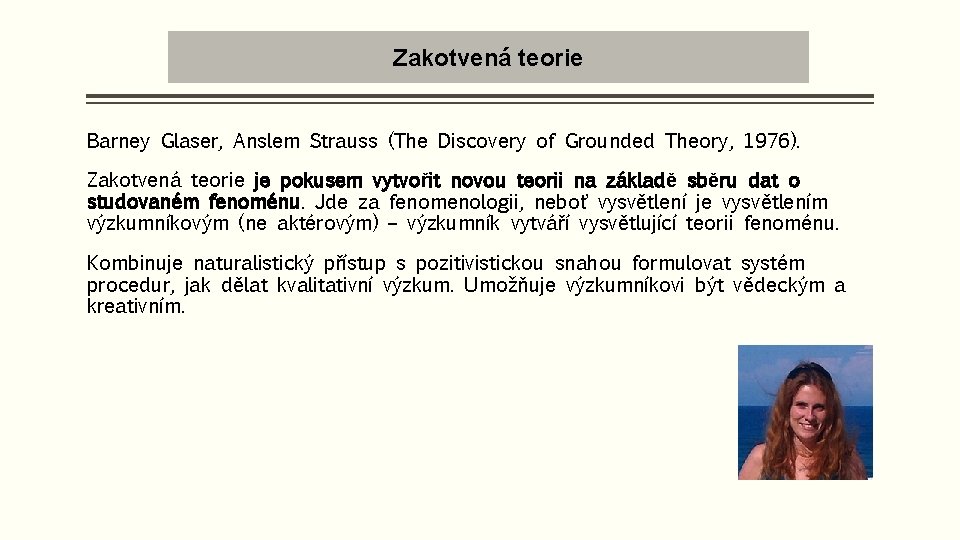 Zakotvená teorie

Barney Glaser, Anslem Strauss (The Discovery of Grounded Theory, 1976).

Zakotvená teorie je pokusem vytvořit novou teorii na základě sběru dat o studovaném fenoménu. Jde za fenomenologii, neboť vysvětlení je vysvětlením výzkumníkovým (ne aktérovým) – výzkumník vytváří vysvětlující teorii fenoménu.

Kombinuje naturalistický přístup s pozitivistickou snahou formulovat systém procedur, jak dělat kvalitativní výzkum. Umožňuje výzkumníkovi být vědeckým a kreativním.